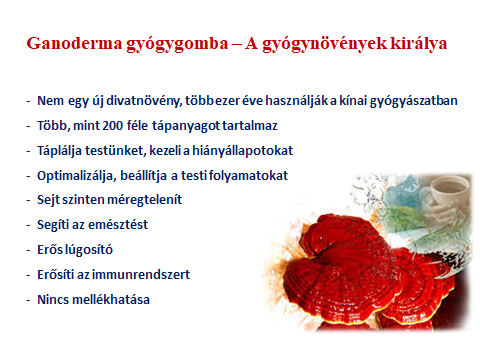 Ganoderma gyógygomba – A gyógynövények királya

- Nem egy új divatnövény, több ezer éve használják a kínai gyógyászatban
- Több, mint 200 féle tápanyagot tartalmaz
- Táplálja testünket, kezeli a hiányállapotokat
- Optimalizálja, beállítja a testi folyamatokat
- Sejt szinten méregtelenít
- Segíti az emésztést
- Erős lúgosító
- Erősíti az immunrendszert
- Nincs mellékhatása